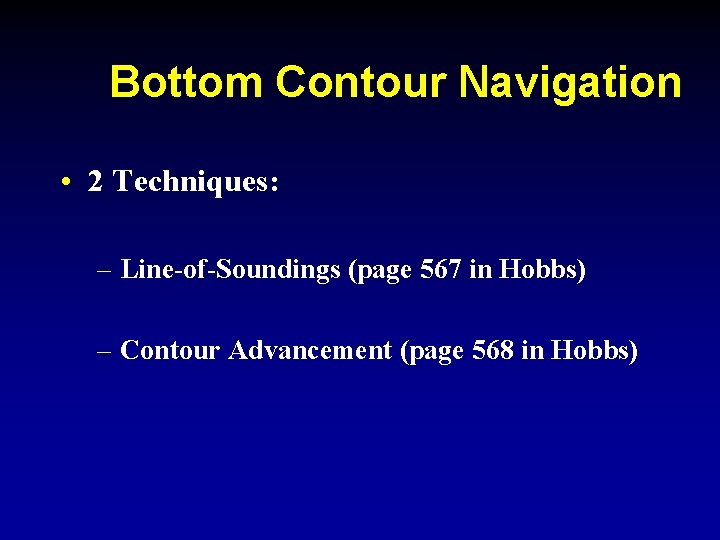 Bottom Contour Navigation

• 2 Techniques:

– Line-of-Soundings (page 567 in Hobbs)

– Contour Advancement (page 568 in Hobbs)